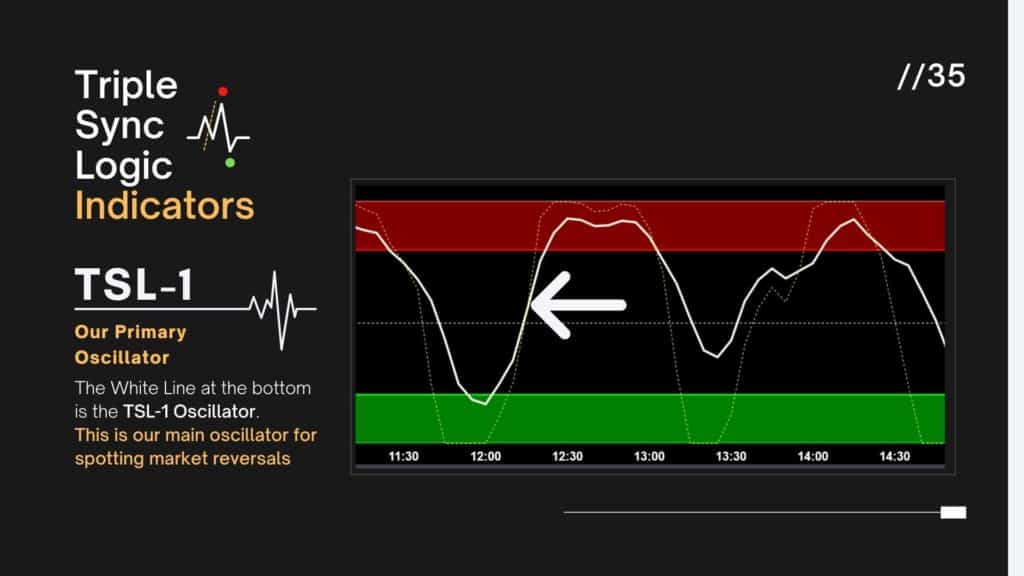 Triple Sync Logic Indicators

//35

TSL-1

Our Primary Oscillator

The White Line at the bottom is the TSL-1 Oscillator. This is our main oscillator for spotting market reversals

11:30 12:00 12:30 13:00 13:30 14:00 14:30